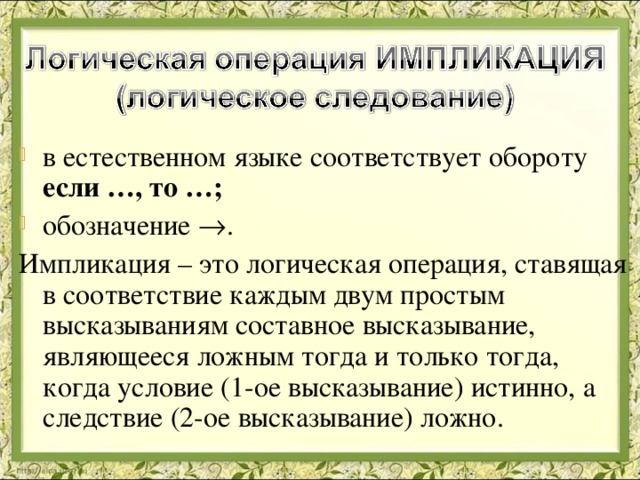 Логическая операция ИМПЛИКАЦИЯ (логическое следование)

в естественном языке соответствует обороту **если …, то …;**

обозначение $\rightarrow$.

Импликация – это логическая операция, ставящая в соответствие каждым двум простым высказываниям составное высказывание, являющееся ложным тогда и только тогда, когда условие (1-ое высказывание) истинно, а следствие (2-ое высказывание) ложно.